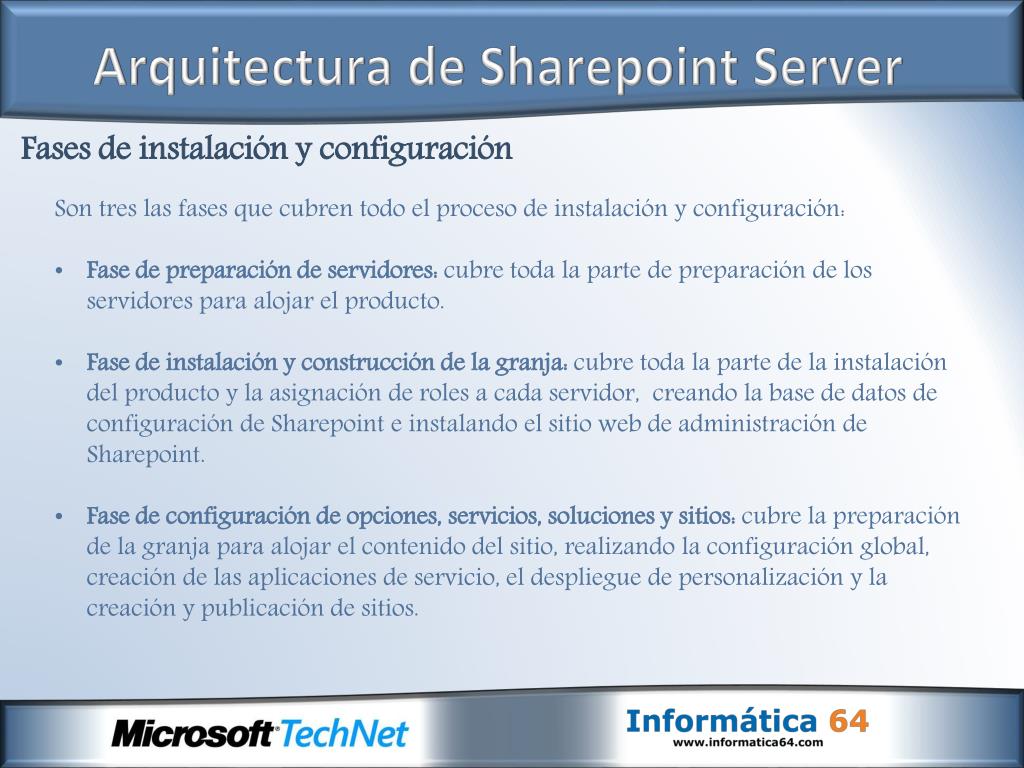 Arquitectura de Sharepoint Server

Fases de instalación y configuración

Son tres las fases que cubren todo el proceso de instalación y configuración:

• Fase de preparación de servidores: cubre toda la parte de preparación de los servidores para alojar el producto.

• Fase de instalación y construcción de la granja: cubre toda la parte de la instalación del producto y la asignación de roles a cada servidor, creando la base de datos de configuración de Sharepoint e instalando el sitio web de administración de Sharepoint.

• Fase de configuración de opciones, servicios, soluciones y sitios: cubre la preparación de la granja para alojar el contenido del sitio, realizando la configuración global, creación de las aplicaciones de servicio, el despliegue de personalización y la creación y publicación de sitios.

Microsoft TechNet

Informática 64
www.informatica64.com